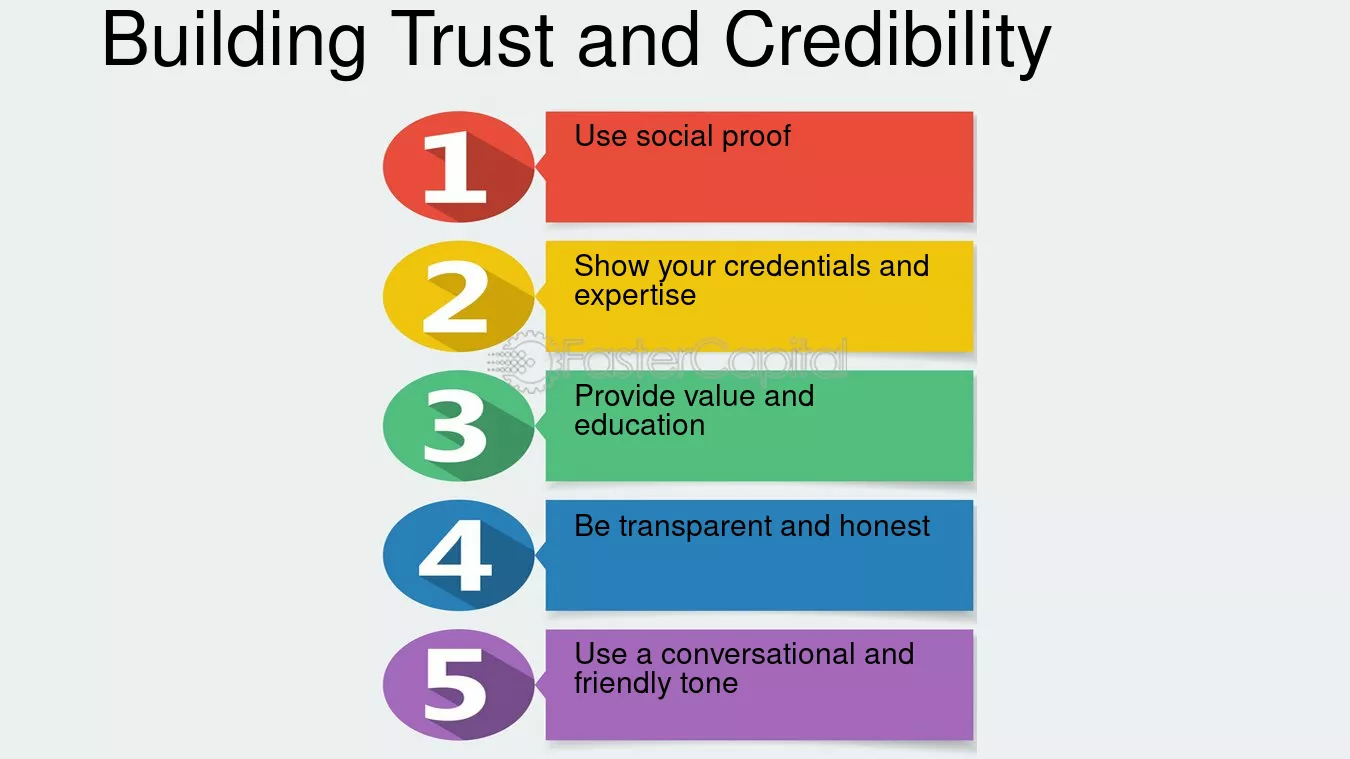 Building Trust and Credibility

1 Use social proof

2 Show your credentials and expertise

FasterCapital

3 Provide value and education

4 Be transparent and honest

5 Use a conversational and friendly tone